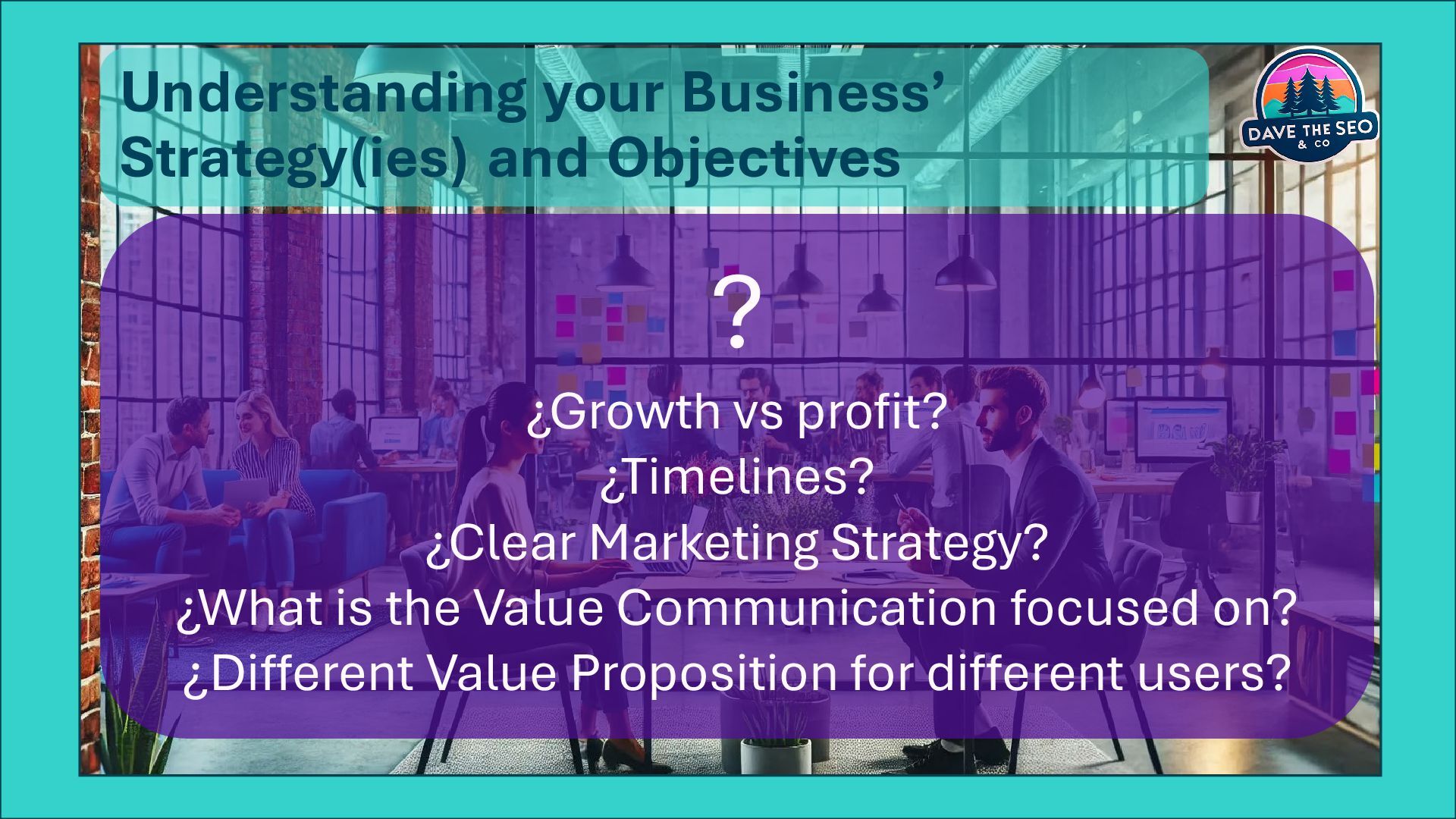 Understanding your Business' Strategy(ies) and Objectives

DAVE THE SEO & CO

?

¿Growth vs profit?
¿Timelines?
¿Clear Marketing Strategy?
¿What is the Value Communication focused on?
¿Different Value Proposition for different users?